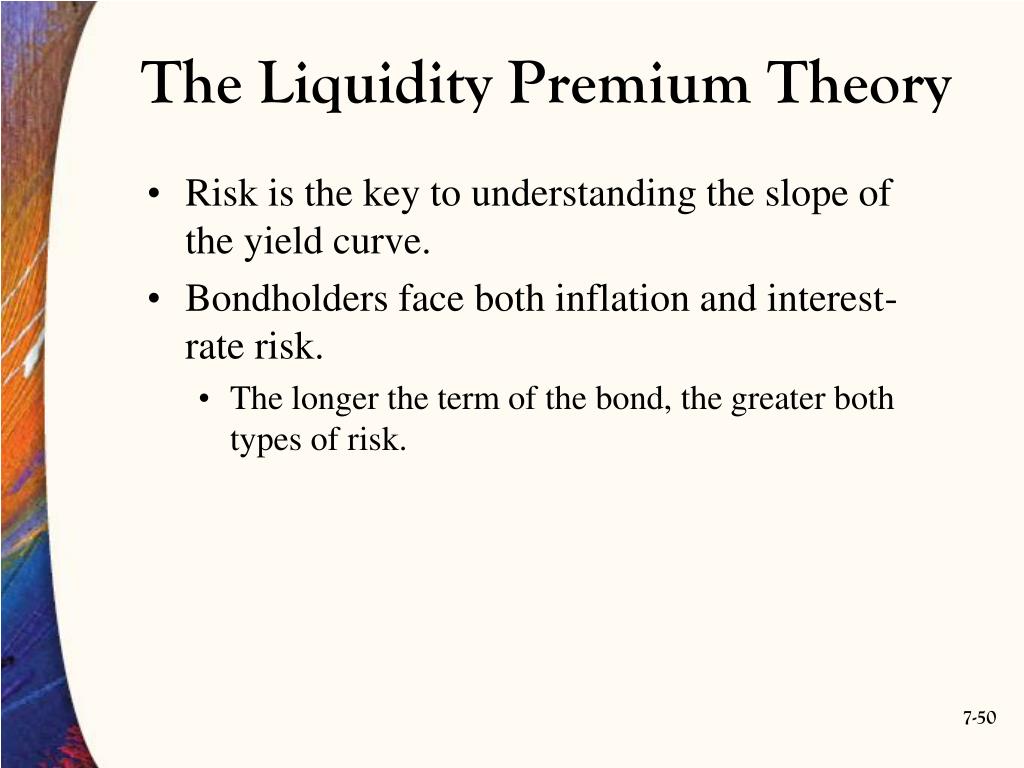 The Liquidity Premium Theory

• Risk is the key to understanding the slope of the yield curve.

• Bondholders face both inflation and interest-rate risk.

• The longer the term of the bond, the greater both types of risk.

7-50